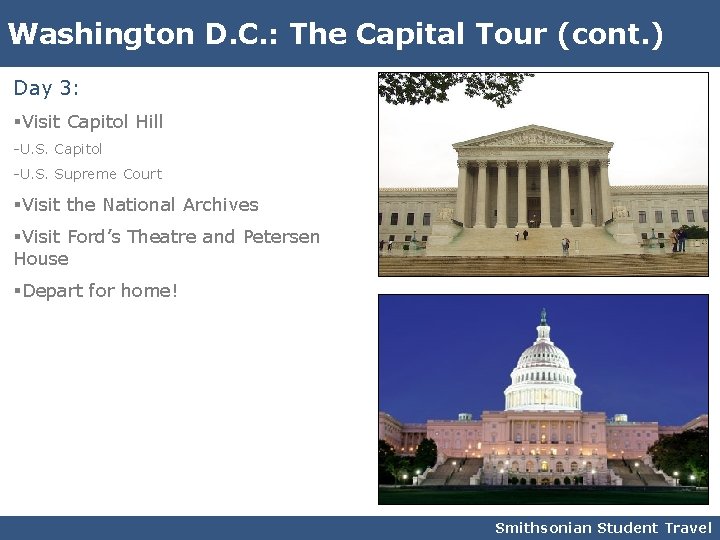 Washington D.C.: The Capital Tour (cont.)

Day 3:

▪Visit Capitol Hill

-U.S. Capitol

-U.S. Supreme Court

▪Visit the National Archives

▪Visit Ford's Theatre and Petersen House

▪Depart for home!

Smithsonian Student Travel